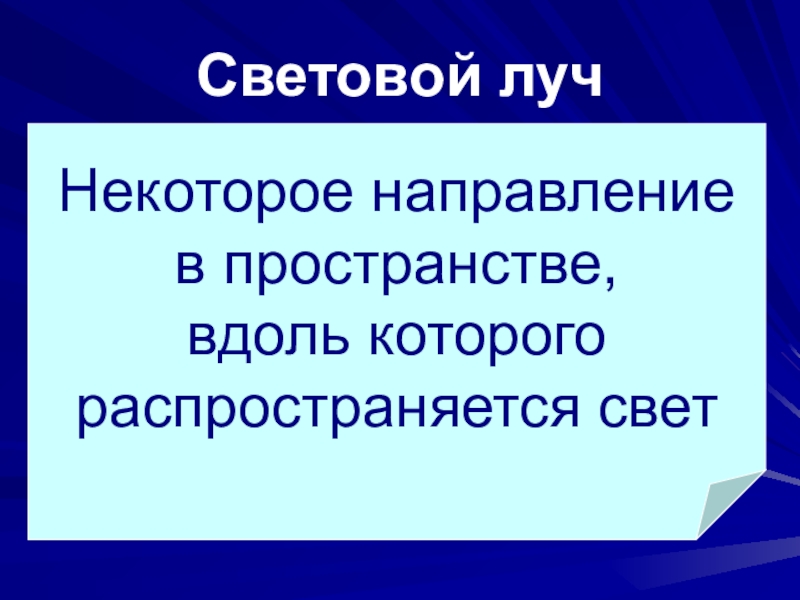 Световой луч

Некоторое направление в пространстве, вдоль которого распространяется свет